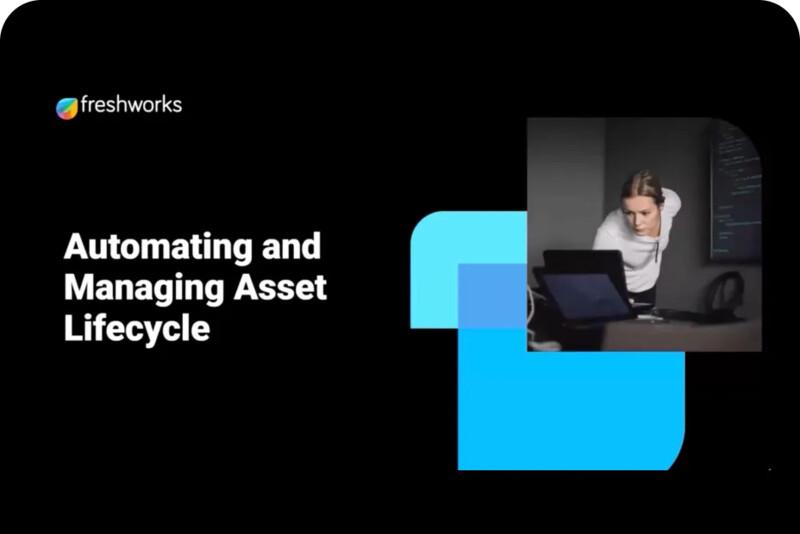 freshworks

Automating and Managing Asset Lifecycle